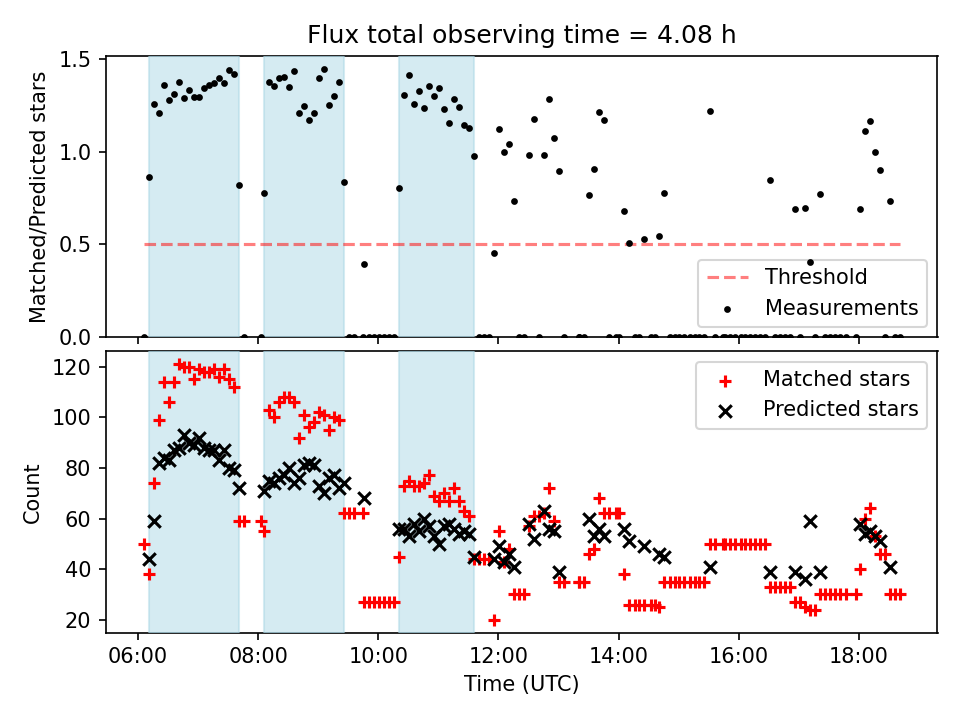 Flux total observing time = 4.08 h

Matched/Predicted stars

1.5
1.0
0.5
0.0

Threshold
Measurements

Count

120
100
80
60
40
20

Matched stars
Predicted stars

06:00
08:00
10:00
12:00
14:00
16:00
18:00

Time (UTC)